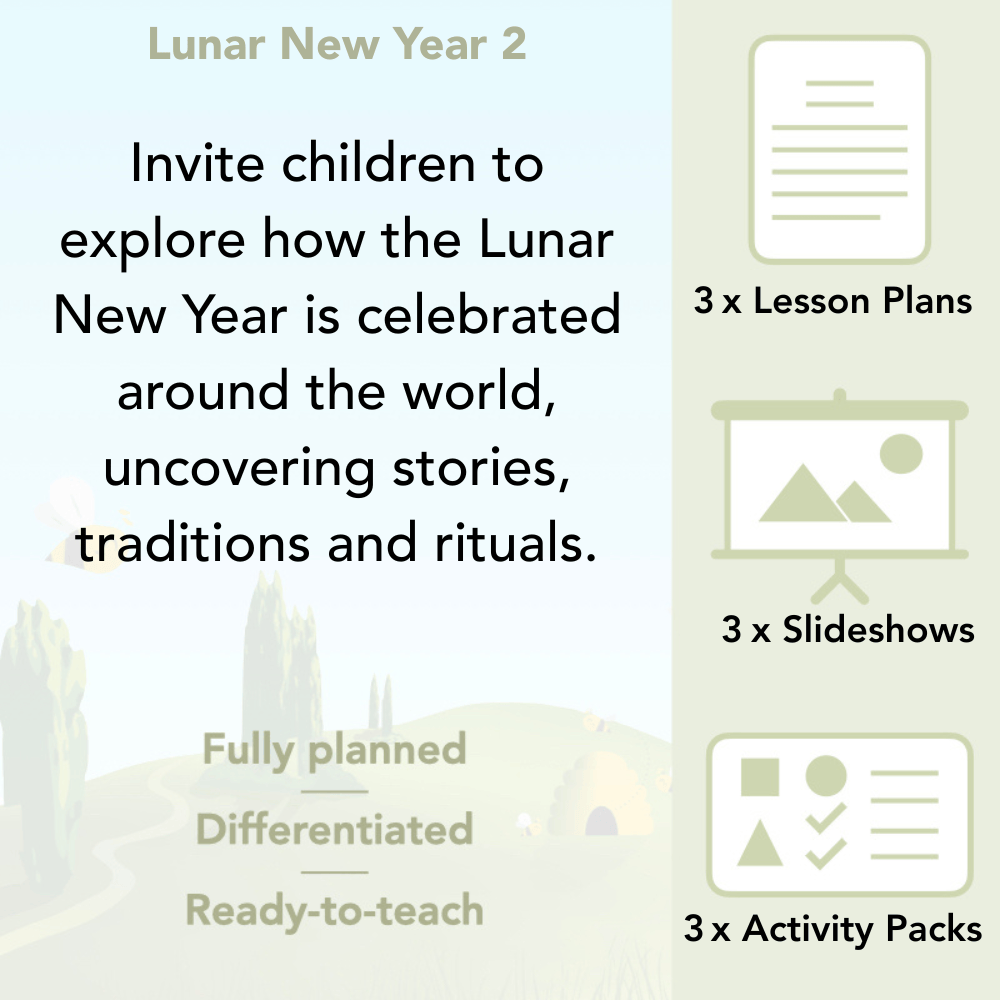 Lunar New Year 2

Invite children to explore how the Lunar New Year is celebrated around the world, uncovering stories, traditions and rituals.

Fully planned

Differentiated

Ready-to-teach

3 x Lesson Plans

3 x Slideshows

3 x Activity Packs